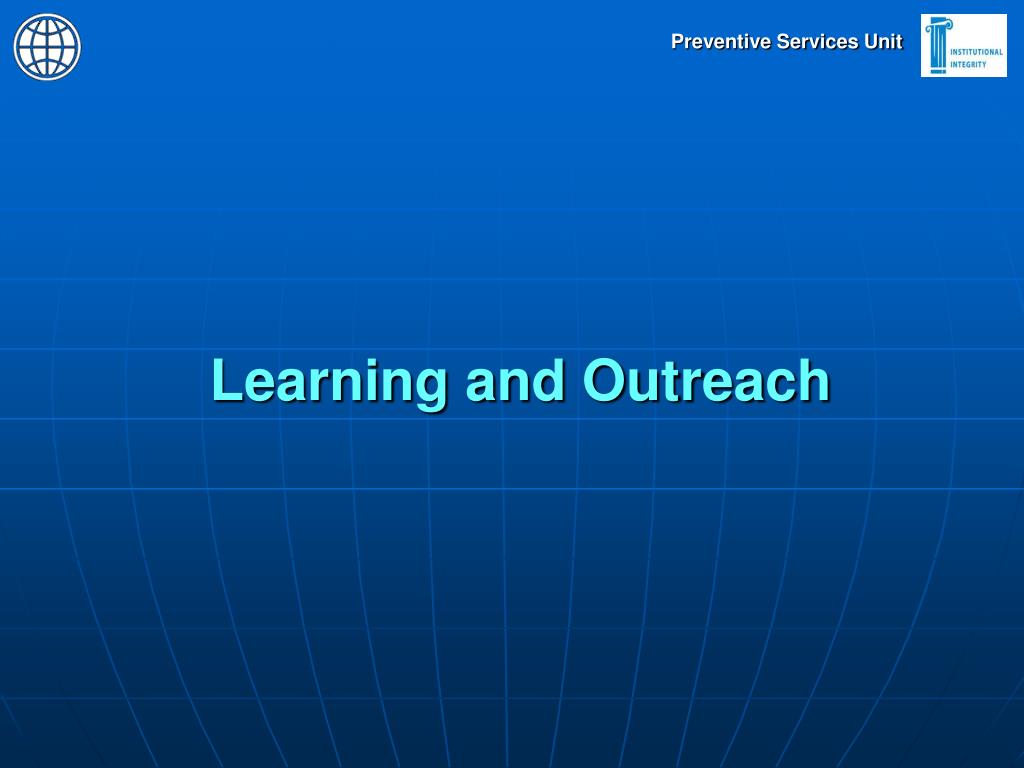 Preventive Services Unit

INSTITUTIONAL INTEGRITY

Learning and Outreach